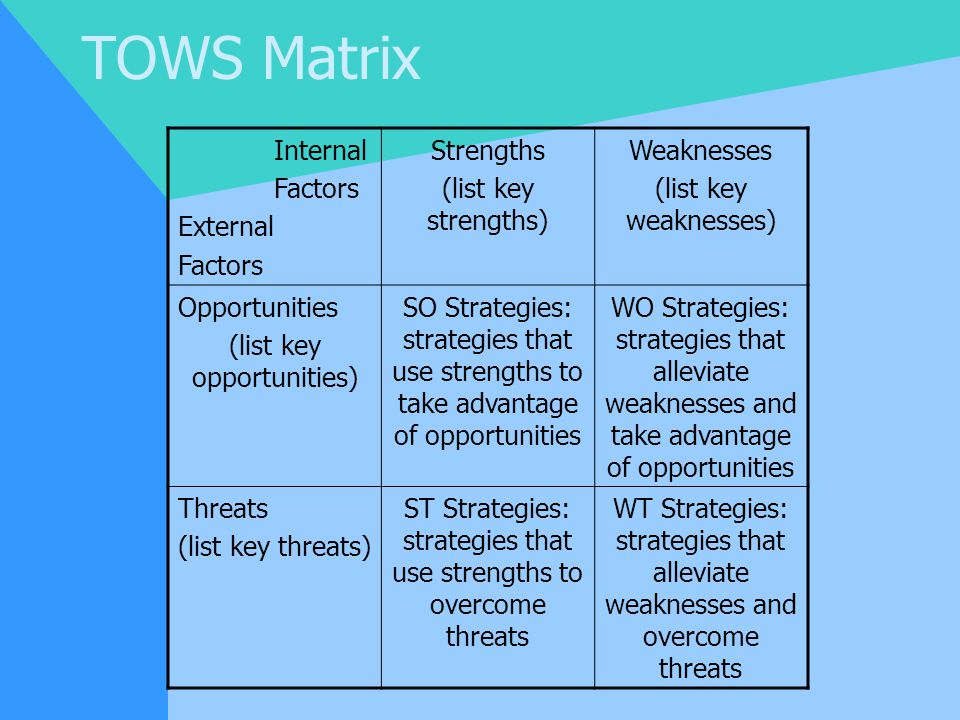 TOWS Matrix

| Internal Factors External Factors | Strengths (list key strengths) | Weaknesses (list key weaknesses) |
|---|---|---|
| Opportunities (list key opportunities) | SO Strategies: strategies that use strengths to take advantage of opportunities | WO Strategies: strategies that alleviate weaknesses and take advantage of opportunities |
| Threats (list key threats) | ST Strategies: strategies that use strengths to overcome threats | WT Strategies: strategies that alleviate weaknesses and overcome threats |